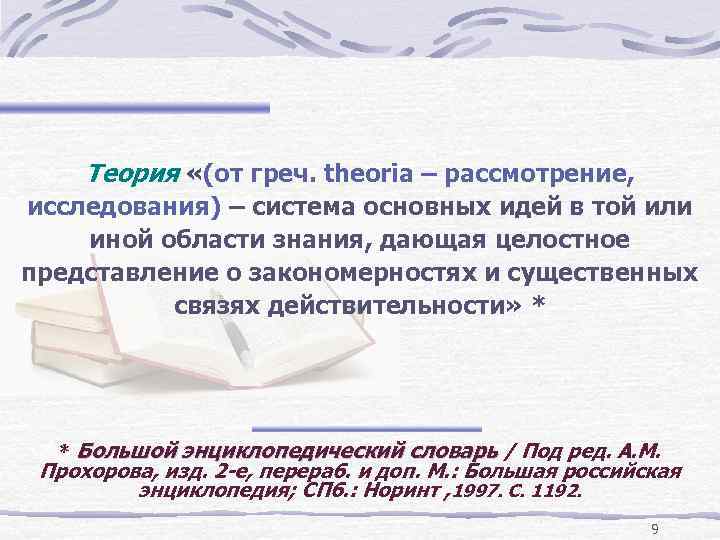 Теория «(от греч. theoria – рассмотрение, исследования) – система основных идей в той или иной области знания, дающая целостное представление о закономерностях и существенных связях действительности» *

* Большой энциклопедический словарь / Под ред. А.М. Прохорова, изд. 2-е, перераб. и доп. М.: Большая российская энциклопедия; СПб.: Норинт ,1997. С. 1192.

9